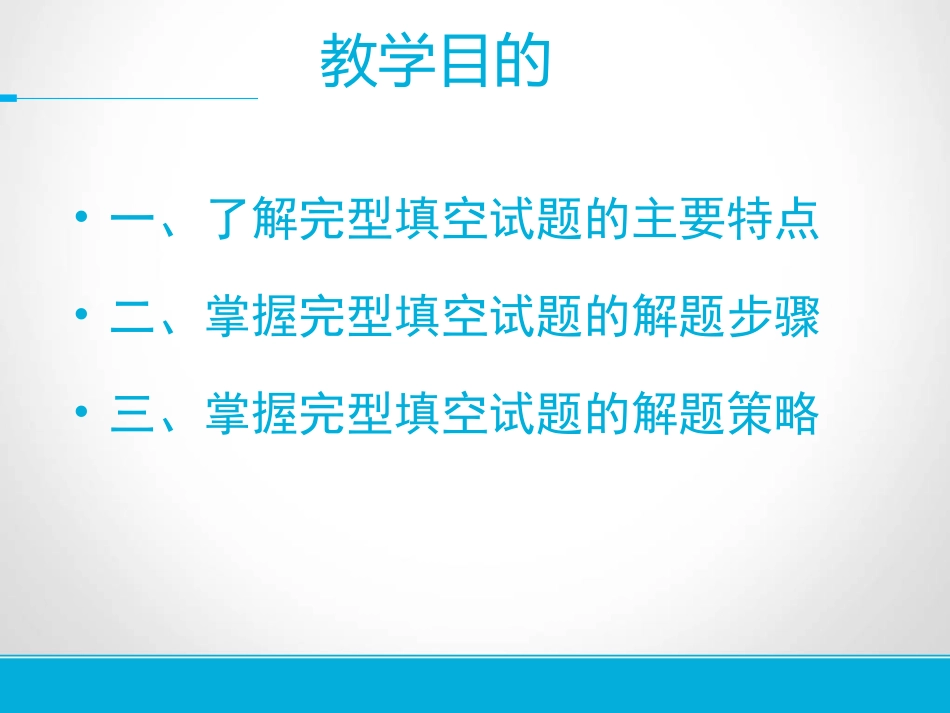 教学目的

• 一、了解完型填空试题的主要特点

• 二、掌握完型填空试题的解题步骤

• 三、掌握完型填空试题的解题策略